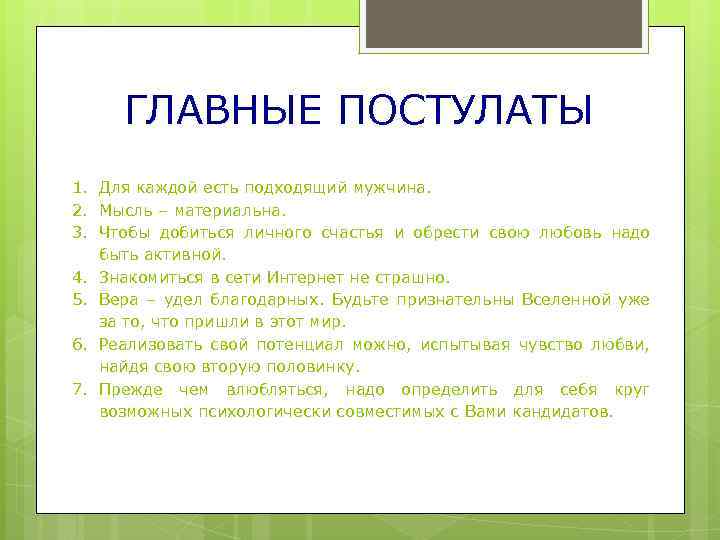 ГЛАВНЫЕ ПОСТУЛАТЫ

1. Для каждой есть подходящий мужчина.
2. Мысль – материальна.
3. Чтобы добиться личного счастья и обрести свою любовь надо быть активной.
4. Знакомиться в сети Интернет не страшно.
5. Вера – удел благодарных. Будьте признательны Вселенной уже за то, что пришли в этот мир.
6. Реализовать свой потенциал можно, испытывая чувство любви, найдя свою вторую половинку.
7. Прежде чем влюбляться, надо определить для себя круг возможных психологически совместимых с Вами кандидатов.